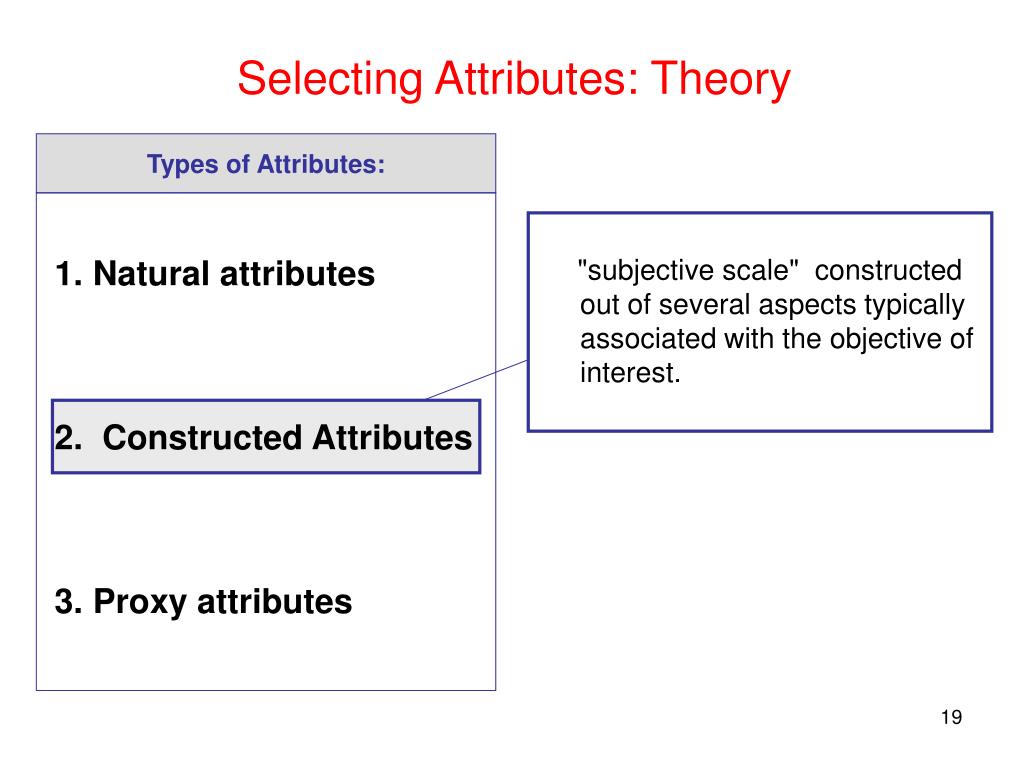 Selecting Attributes: Theory

Types of Attributes:

1. Natural attributes

2. Constructed Attributes

3. Proxy attributes

"subjective scale" constructed out of several aspects typically associated with the objective of interest.

19